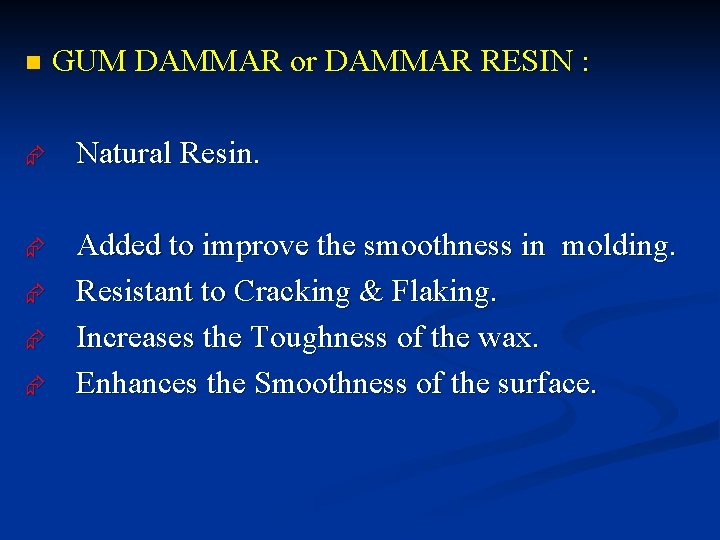 GUM DAMMAR or DAMMAR RESIN :

Natural Resin.

Added to improve the smoothness in molding.
Resistant to Cracking & Flaking.
Increases the Toughness of the wax.
Enhances the Smoothness of the surface.